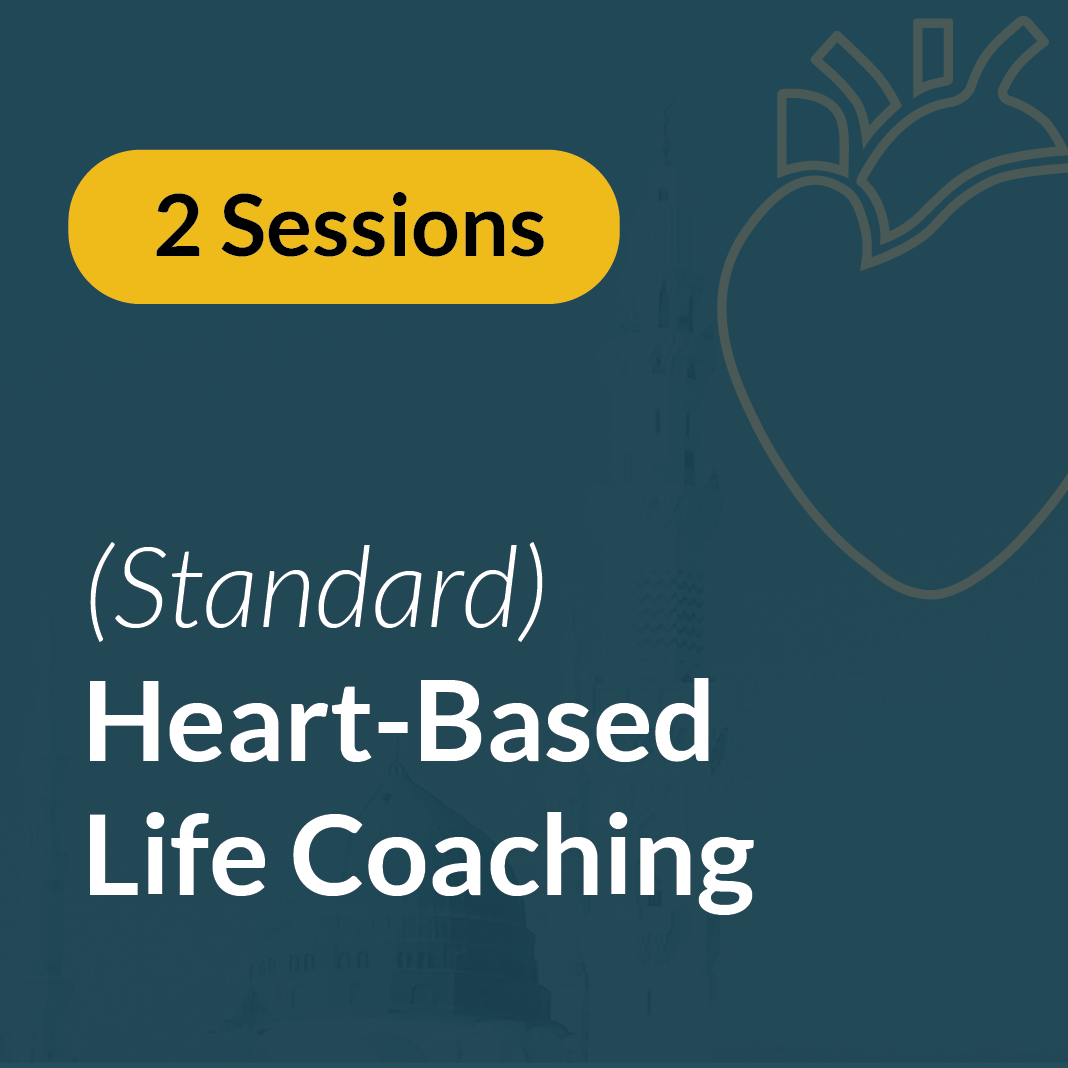 2 Sessions

(Standard)
Heart-Based Life Coaching